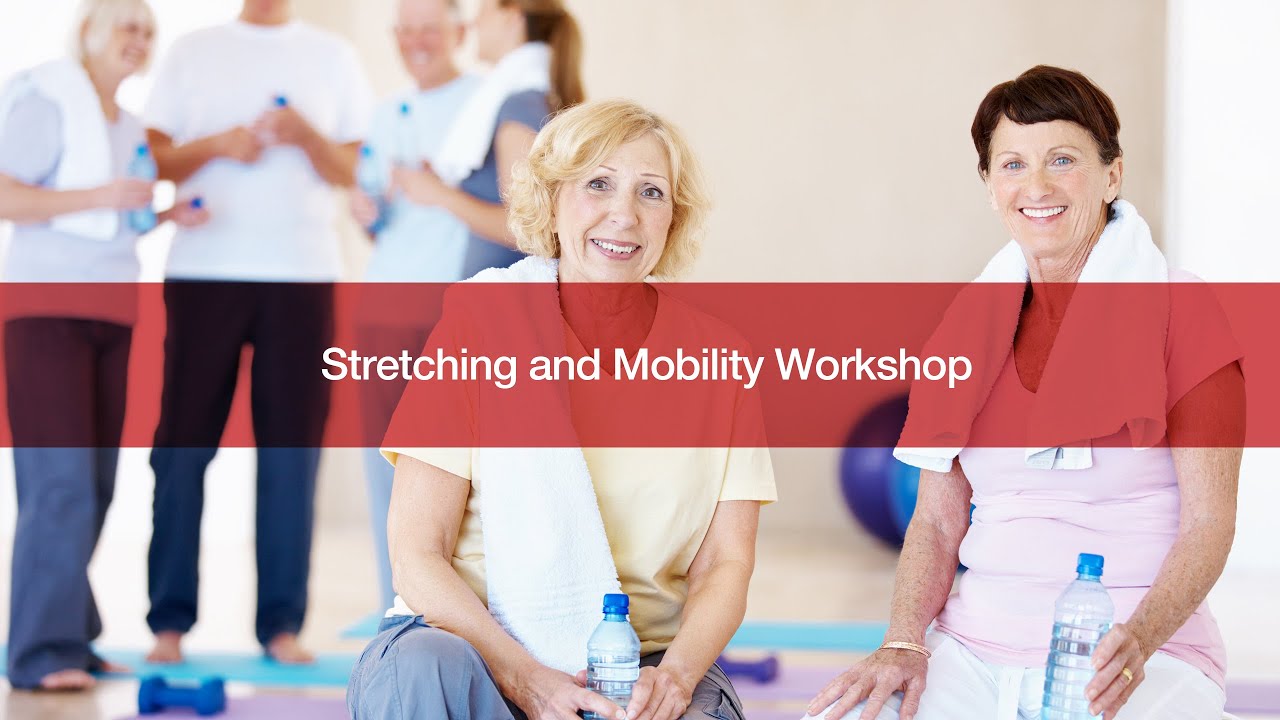 Stretching and Mobility Workshop